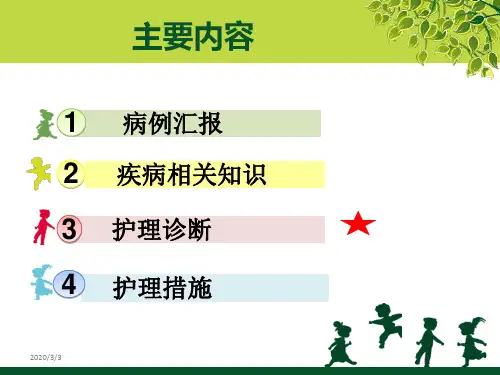 主要内容

1 病例汇报

2 疾病相关知识

3 护理诊断

4 护理措施

2020/3/3